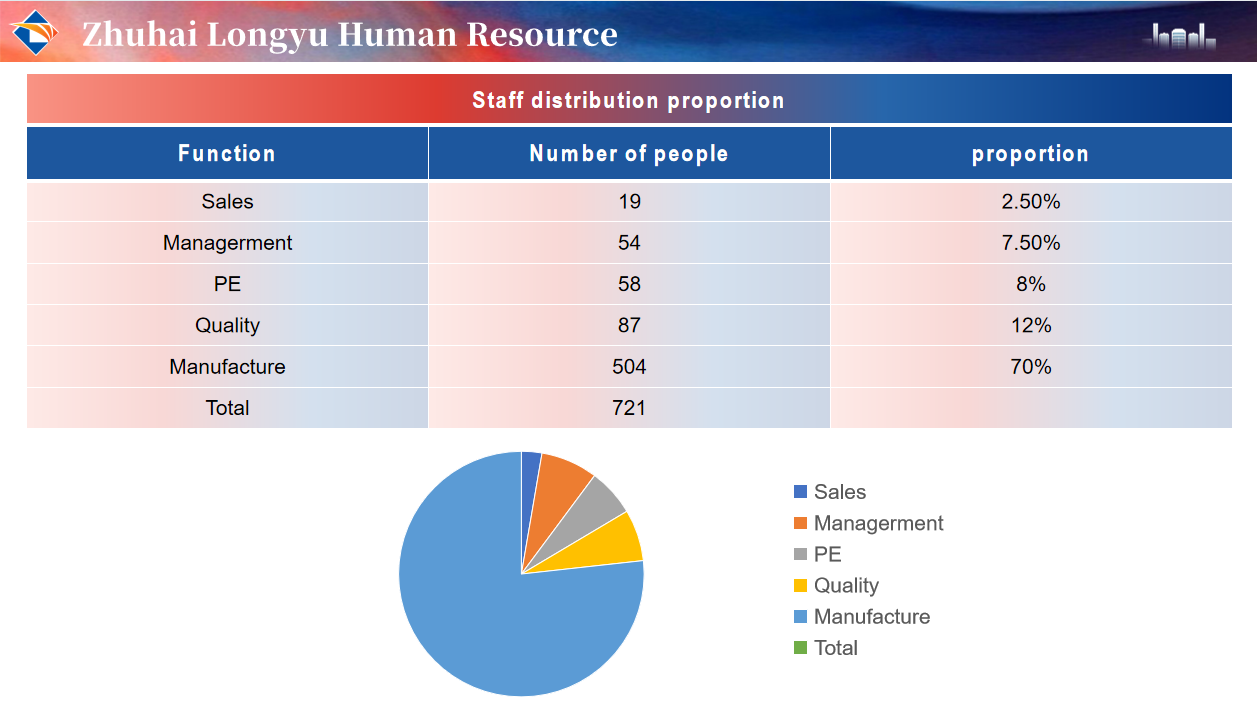 Zhuhai Longyu Human Resource

Staff distribution proportion

| Function | Number of people | proportion |
|---|---|---|
| Sales | 19 | 2.50% |
| Managerment | 54 | 7.50% |
| PE | 58 | 8% |
| Quality | 87 | 12% |
| Manufacture | 504 | 70% |
| Total | 721 | |

Sales
Managerment
PE
Quality
Manufacture
Total